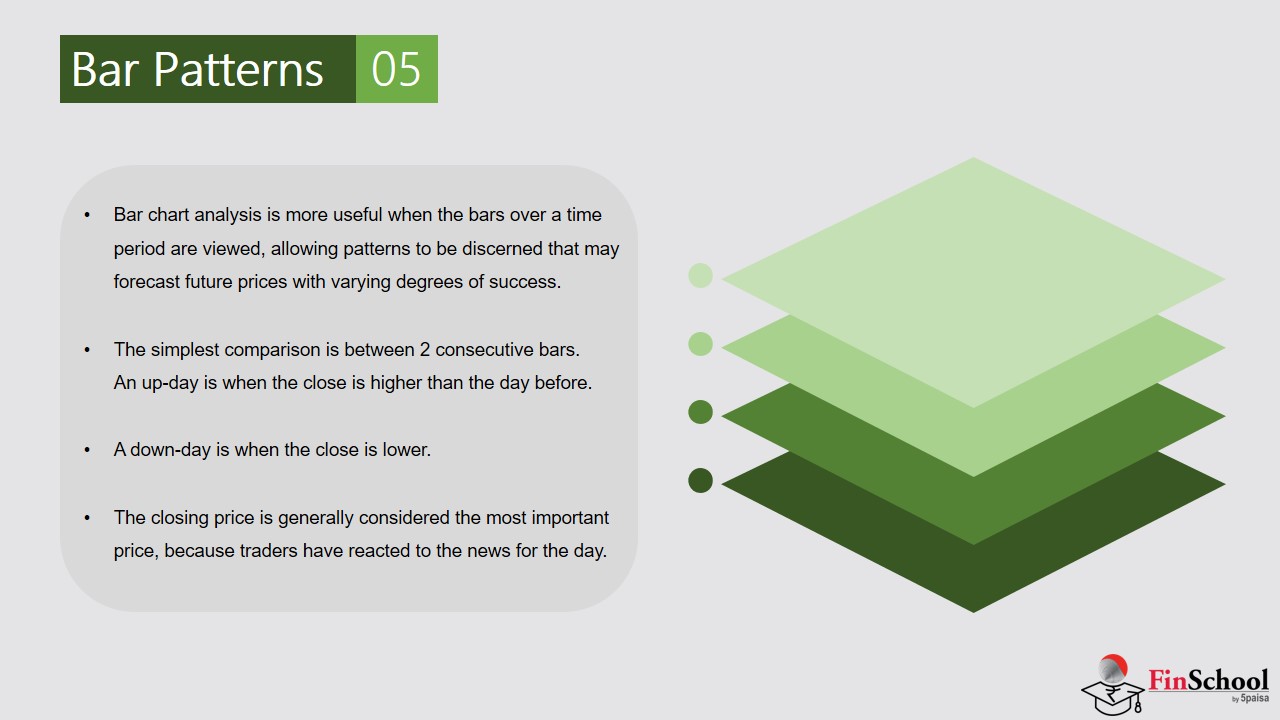 Bar Patterns 05

• Bar chart analysis is more useful when the bars over a time period are viewed, allowing patterns to be discerned that may forecast future prices with varying degrees of success.

• The simplest comparison is between 2 consecutive bars. An up-day is when the close is higher than the day before.

• A down-day is when the close is lower.

• The closing price is generally considered the most important price, because traders have reacted to the news for the day.

FinSchool by 5paisa